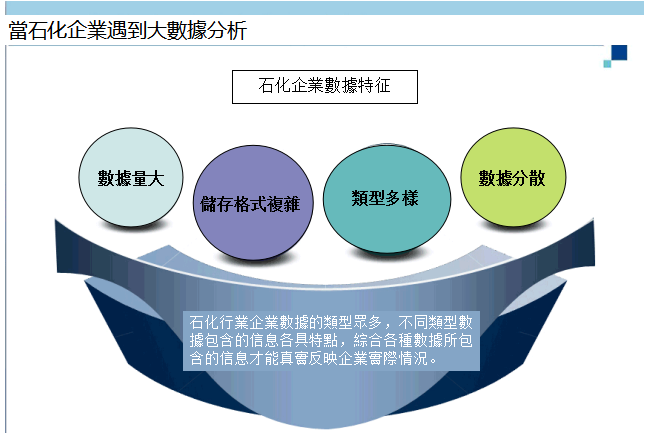 當石化企業遇到大數據分析

石化企業數據特征

數據量大

儲存格式複雜

類型多樣

數據分散

石化行業企業數據的類型眾多，不同類型數據包含的信息各具特點，綜合各種數據所包含的信息才能真實反映企業實際情況。